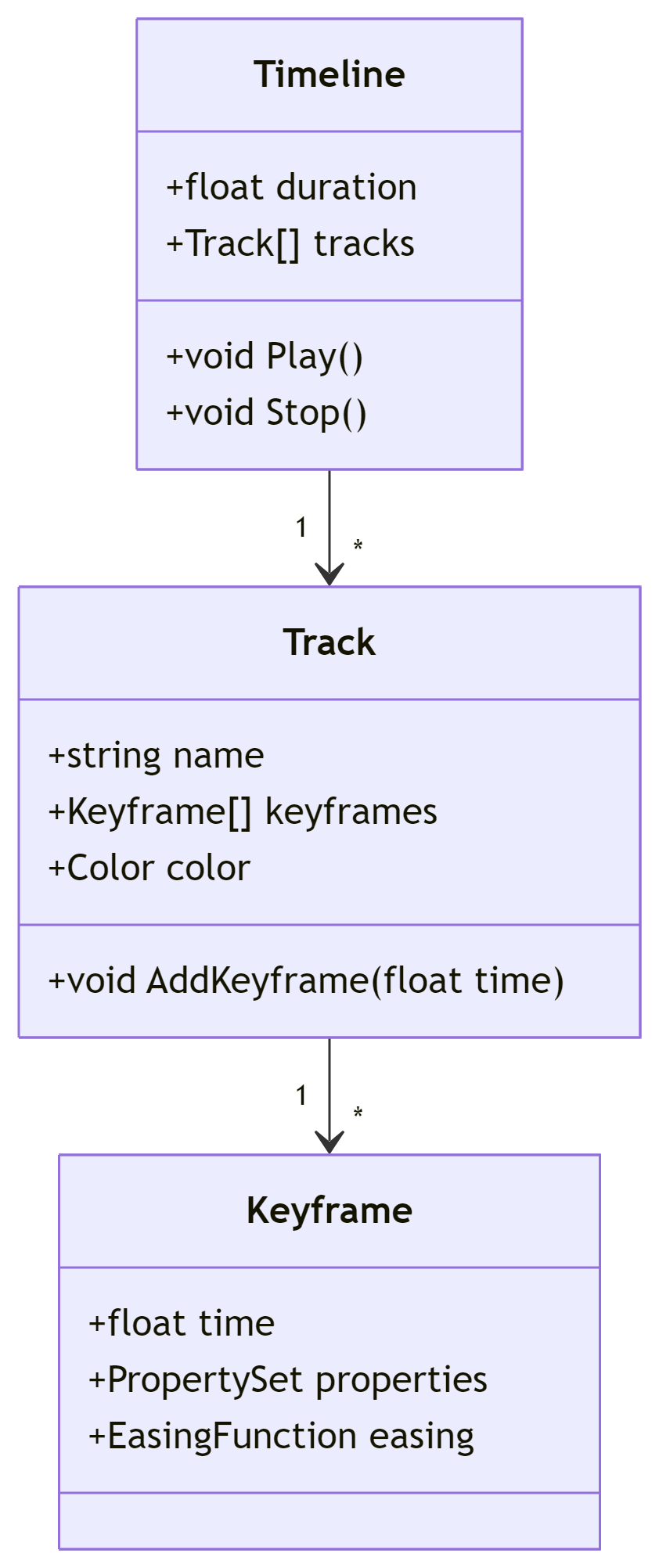 Timeline

+float duration
+Track[] tracks

+void Play()
+void Stop()

1
*

Track

+string name
+Keyframe[] keyframes
+Color color

+void AddKeyframe(float time)

1
*

Keyframe

+float time
+PropertySet properties
+EasingFunction easing